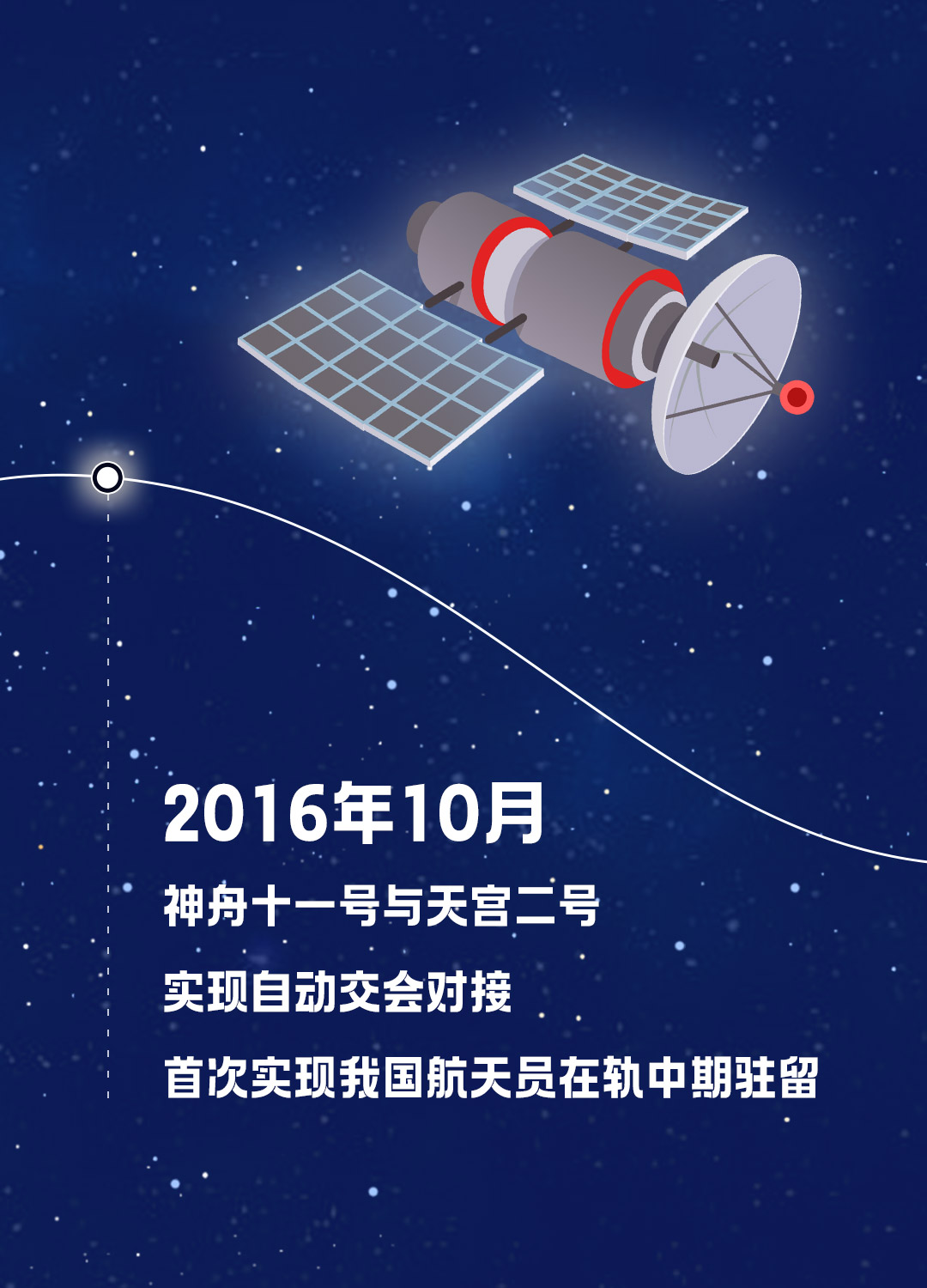 2016年10月

神舟十一号与天宫二号

实现自动交会对接

首次实现我国航天员在轨中期驻留